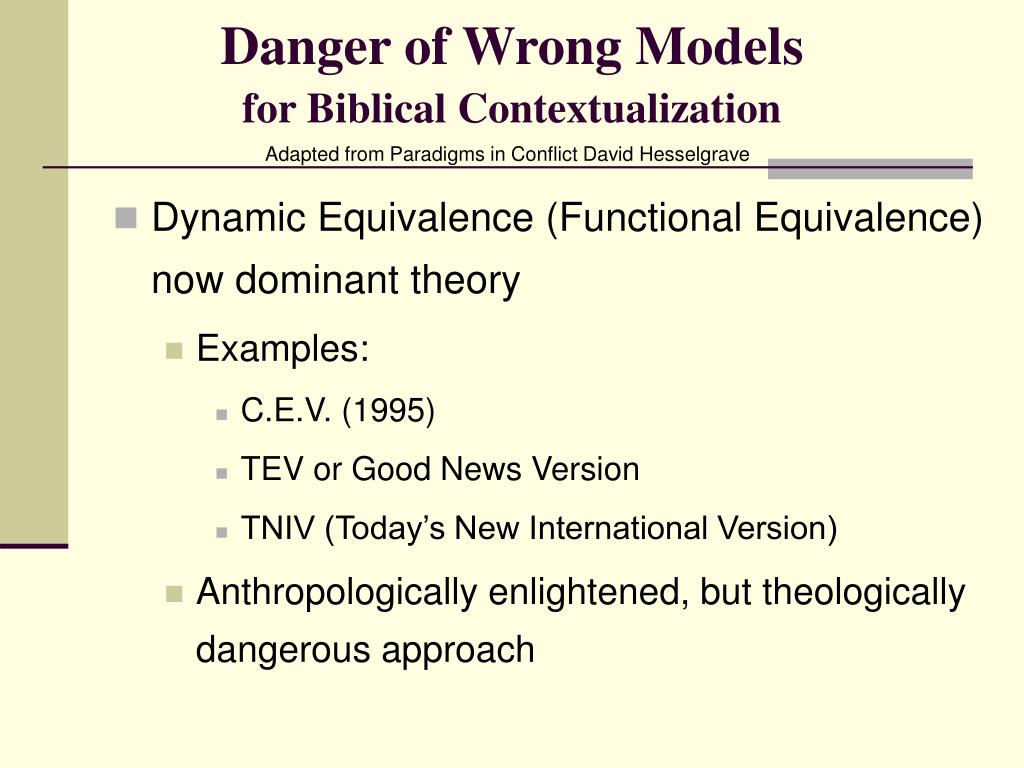 Danger of Wrong Models
for Biblical Contextualization

Adapted from Paradigms in Conflict David Hesselgrave

Dynamic Equivalence (Functional Equivalence) now dominant theory

Examples:

C.E.V. (1995)

TEV or Good News Version

TNIV (Today’s New International Version)

Anthropologically enlightened, but theologically dangerous approach